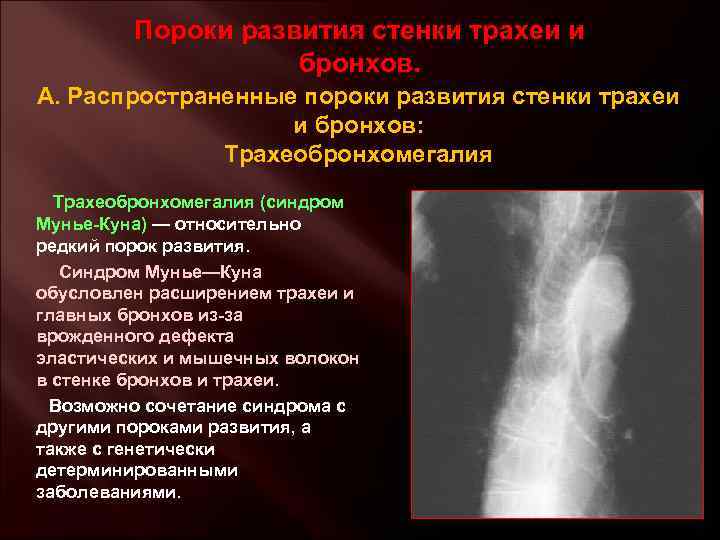 Пороки развития стенки трахеи и бронхов.

А. Распространенные пороки развития стенки трахеи и бронхов:
Трахеобронхомегалия

Трахеобронхомегалия (синдром Мунье-Куна) — относительно редкий порок развития.

Синдром Мунье—Куна обусловлен расширением трахеи и главных бронхов из-за врожденного дефекта эластических и мышечных волокон в стенке бронхов и трахеи.

Возможно сочетание синдрома с другими пороками развития, а также с генетически детерминированными заболеваниями.